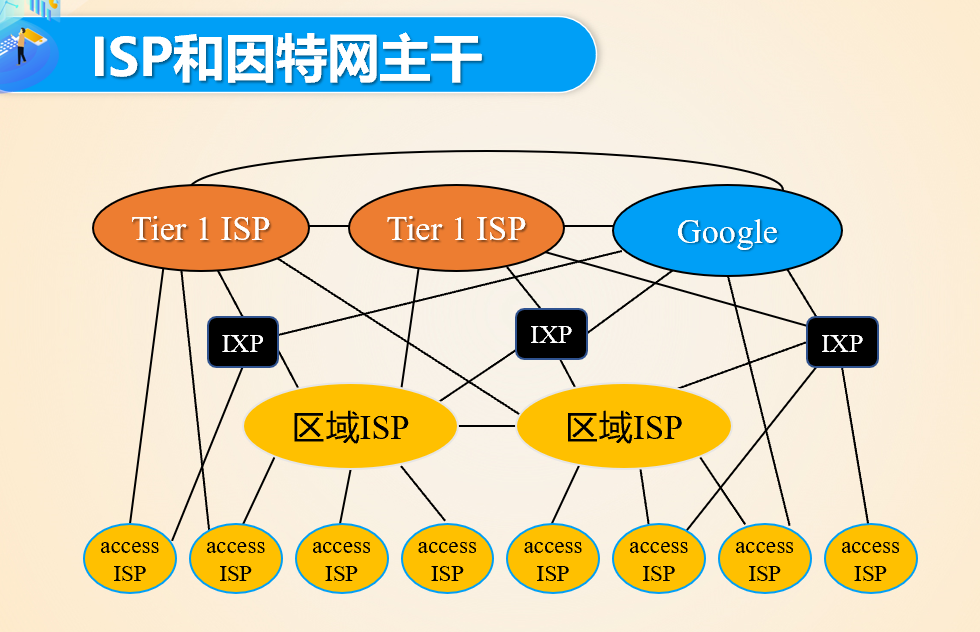 ISP和因特网主干

Tier 1 ISP

Tier 1 ISP

Google

IXP

IXP

IXP

区域ISP

区域ISP

access ISP

access ISP

access ISP

access ISP

access ISP

access ISP

access ISP

access ISP